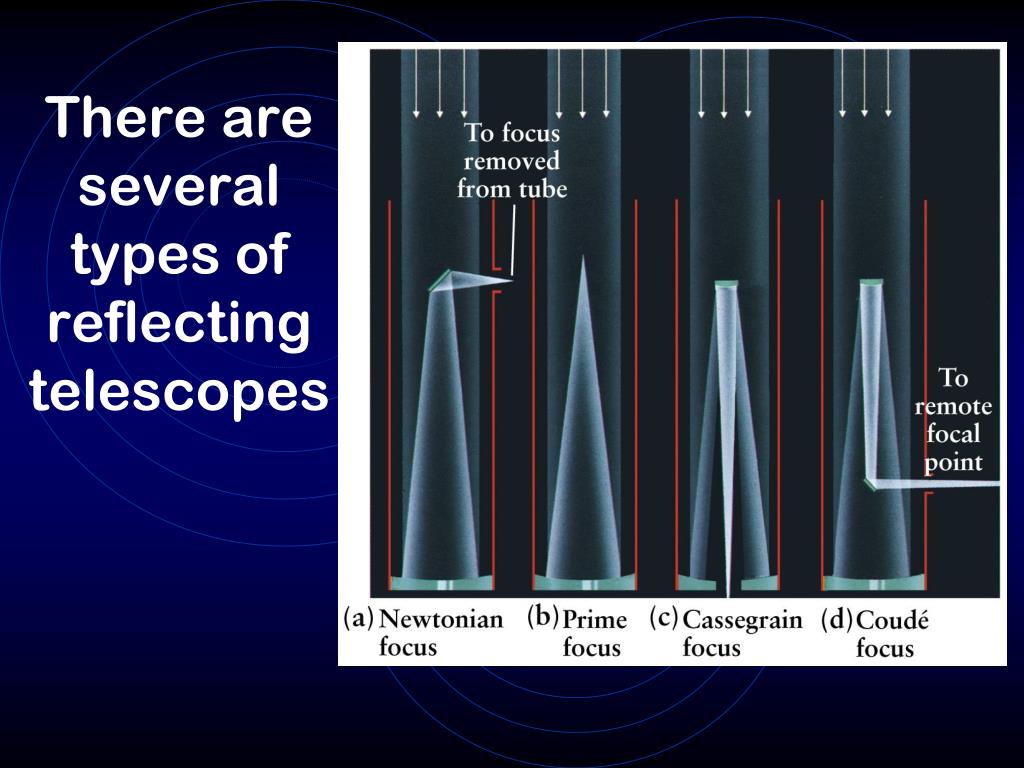 There are several types of reflecting telescopes

To focus removed from tube

To remote focal point

(a) Newtonian focus

(b) Prime focus

(c) Cassegrain focus

(d) Coudé focus